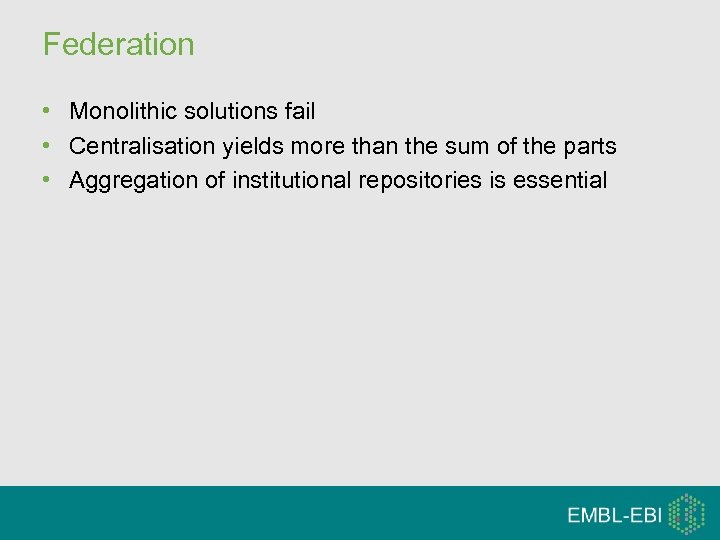 Federation

• Monolithic solutions fail
• Centralisation yields more than the sum of the parts
• Aggregation of institutional repositories is essential

EMBL-EBI